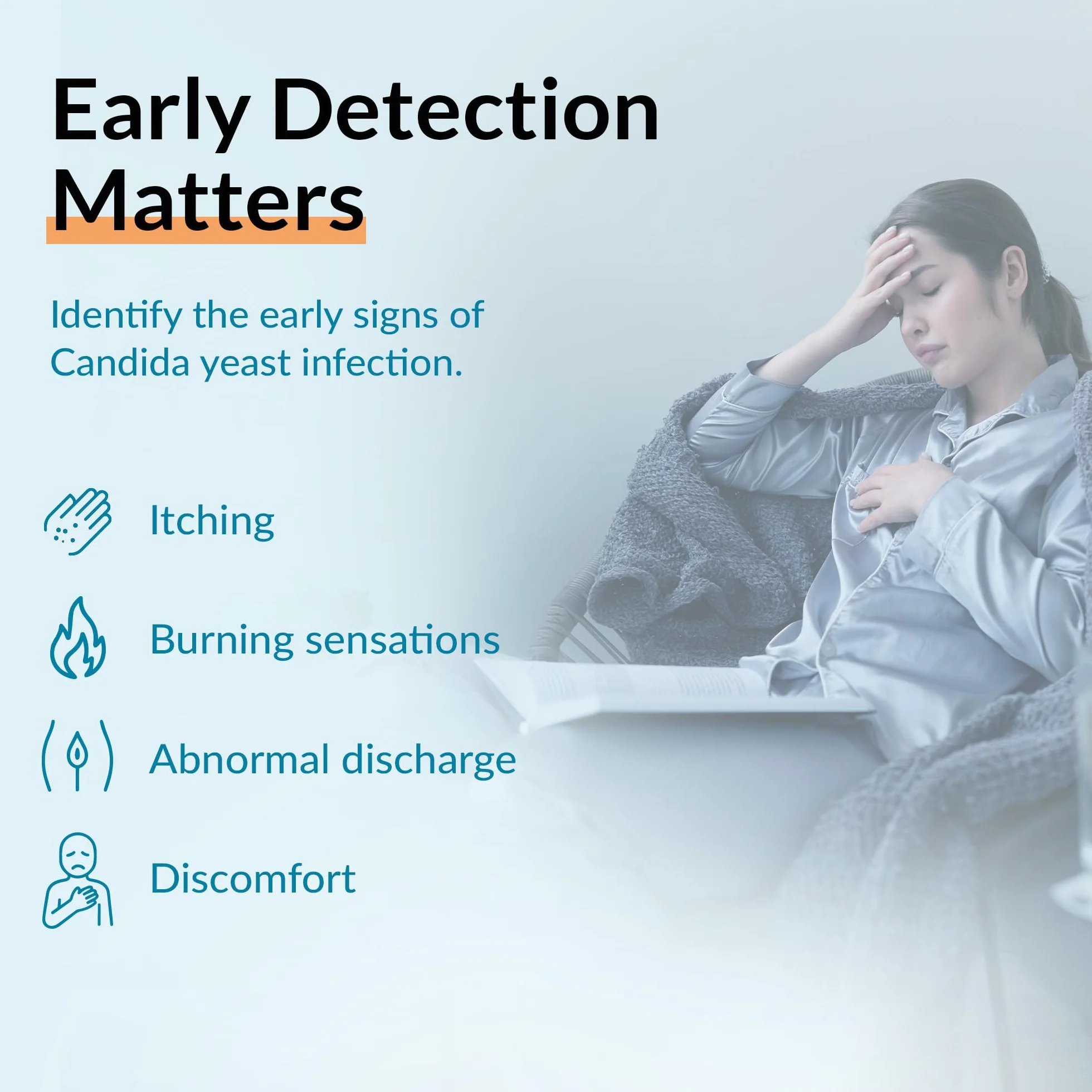 Early Detection Matters

Identify the early signs of Candida yeast infection.

Itching

Burning sensations

Abnormal discharge

Discomfort